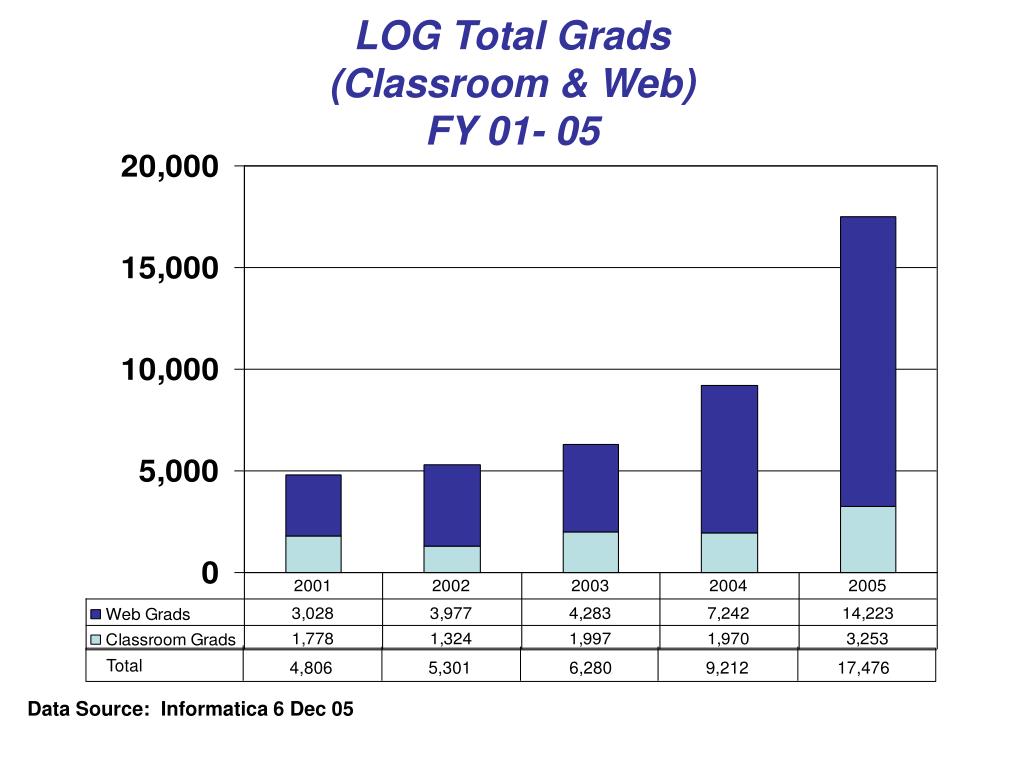 LOG Total Grads
(Classroom & Web)
FY 01- 05

20,000
15,000
10,000
5,000
0

| | 2001 | 2002 | 2003 | 2004 | 2005 |
|---|---|---|---|---|---|
| Web Grads | 3,028 | 3,977 | 4,283 | 7,242 | 14,223 |
| Classroom Grads | 1,778 | 1,324 | 1,997 | 1,970 | 3,253 |
| Total | 4,806 | 5,301 | 6,280 | 9,212 | 17,476 |

Data Source: Informatica 6 Dec 05